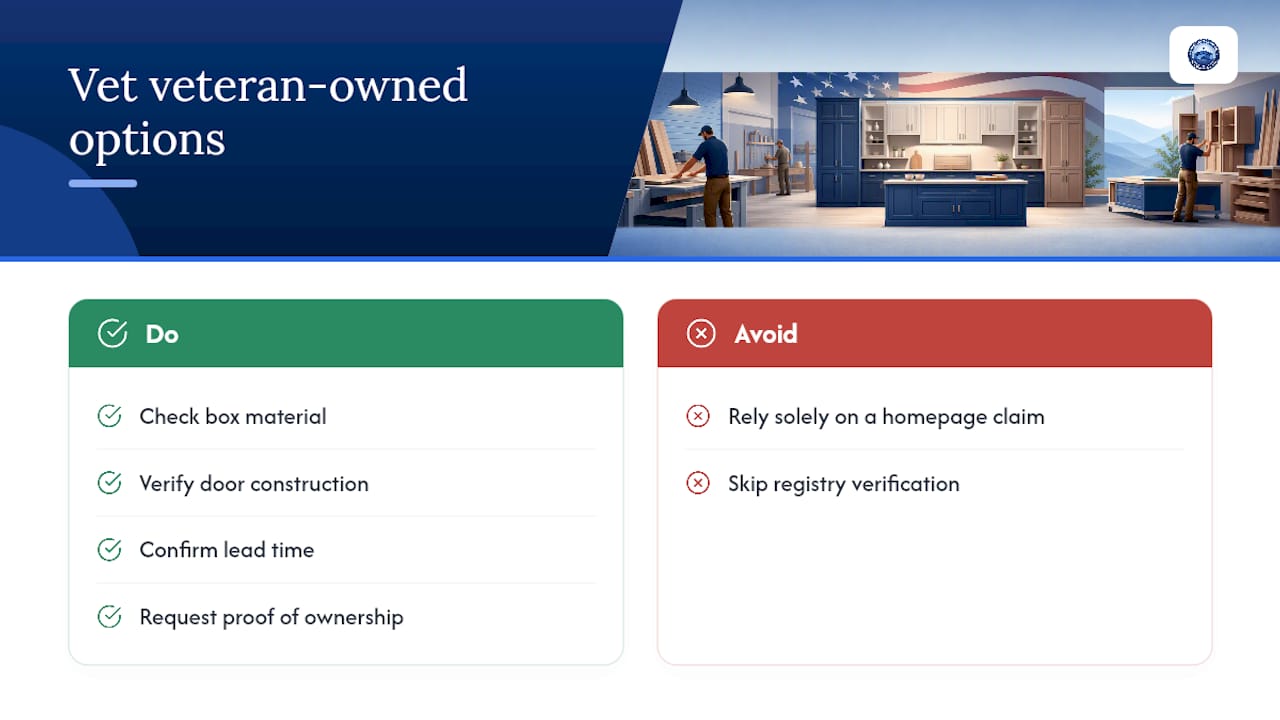 Vet veteran-owned options

Do

Check box material

Verify door construction

Confirm lead time

Request proof of ownership

Avoid

Rely solely on a homepage claim

Skip registry verification